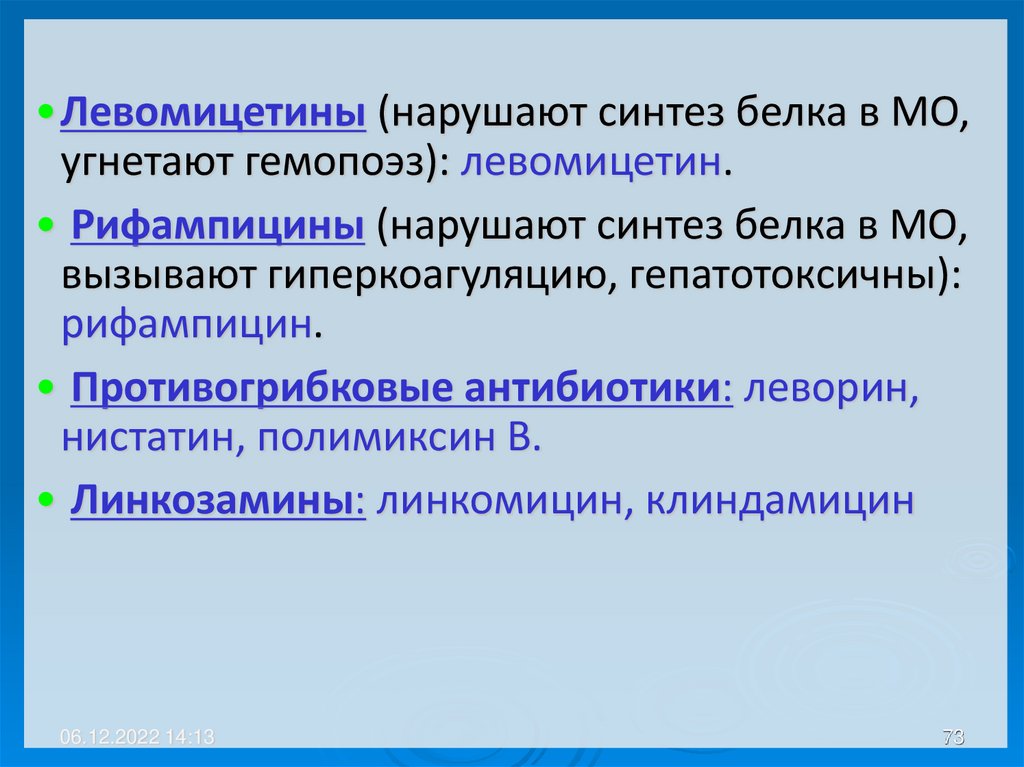 • Левомицетины (нарушают синтез белка в МО, угнетают гемопоэз): левомицетин.

• Рифампицины (нарушают синтез белка в МО, вызывают гиперкоагуляцию, гепатотоксичны): рифампицин.

• Противогрибковые антибиотики: леворин, нистатин, полимиксин В.

• Линкозамины: линкомицин, клиндамицин

06.12.2022 14:13

73